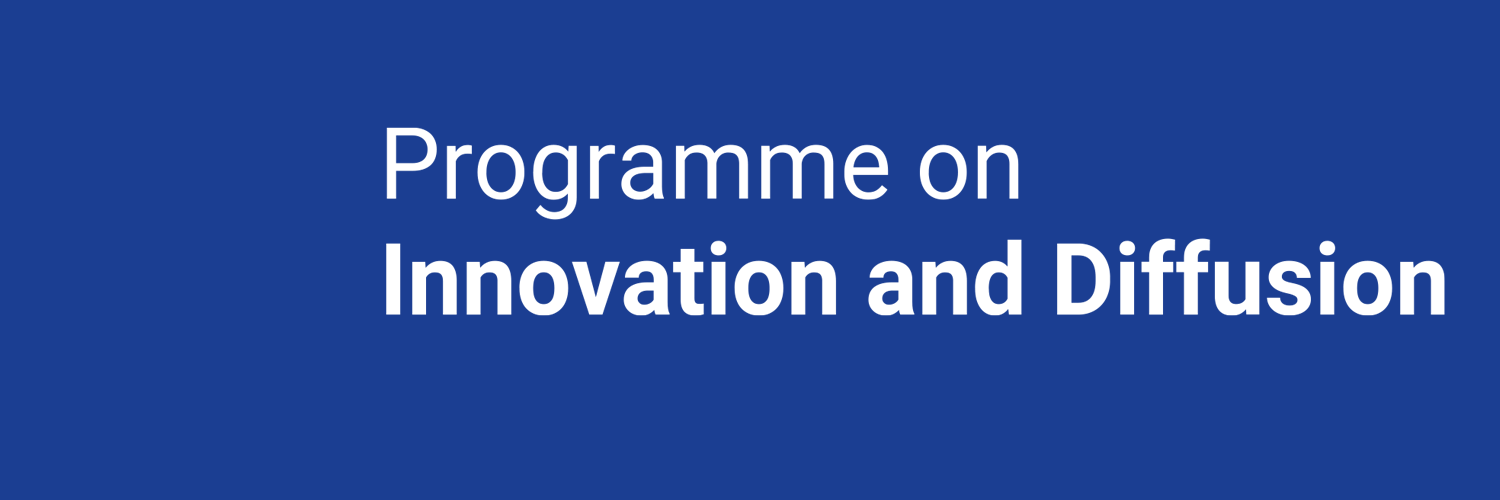 Programme on
Innovation and Diffusion